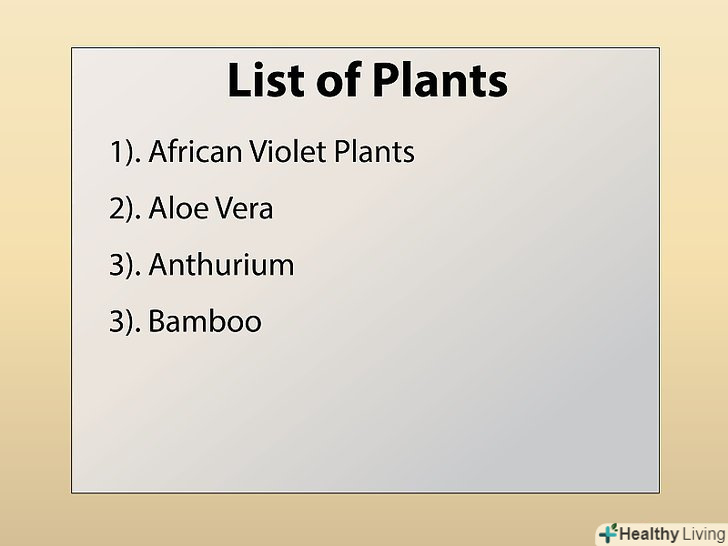 List of Plants

1). African Violet Plants

2). Aloe Vera

3). Anthurium

3). Bamboo

Healthy Living